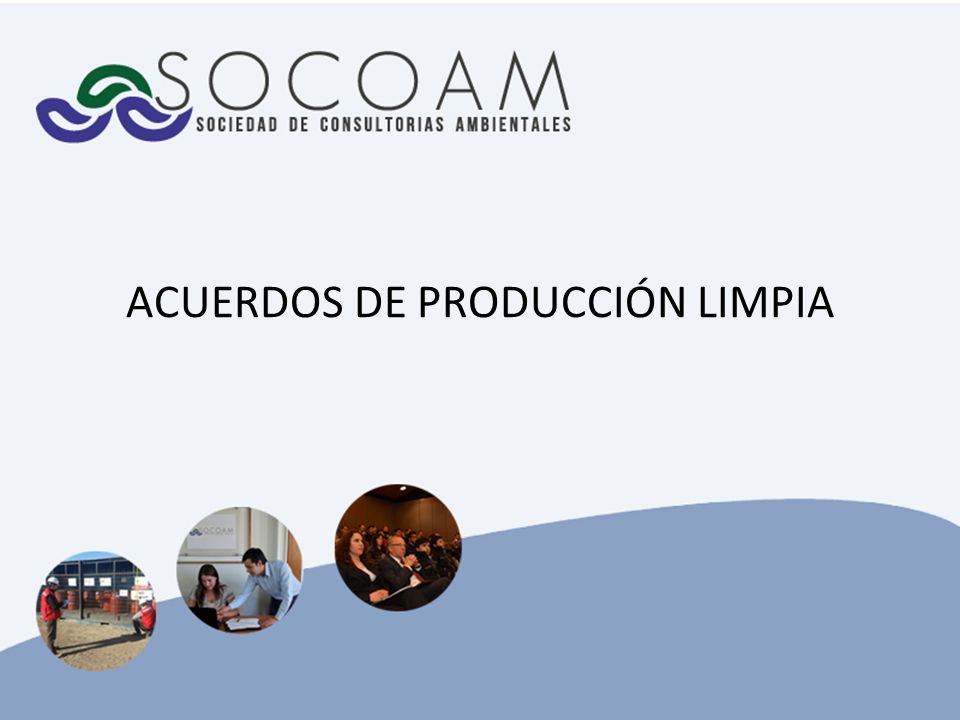 SOCOAM
SOCIEDAD DE CONSULTORIAS AMBIENTALES

ACUERDOS DE PRODUCCIÓN LIMPIA

SOCOAM